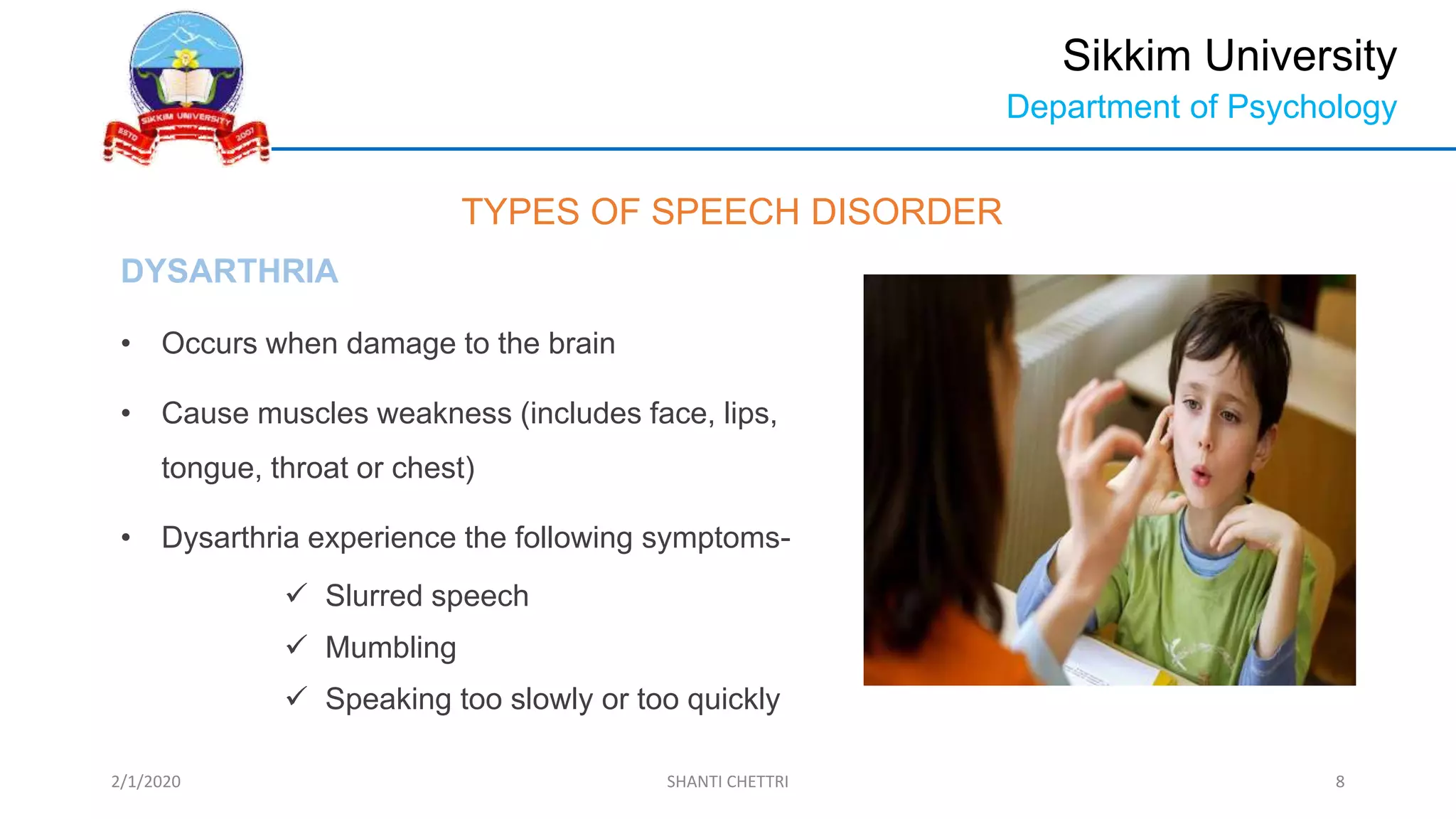 SIKKIM UNIVERSITY
ESTD 2007

Sikkim University
Department of Psychology

TYPES OF SPEECH DISORDER

DYSARTHRIA

• Occurs when damage to the brain

• Cause muscles weakness (includes face, lips, tongue, throat or chest)

• Dysarthria experience the following symptoms-

✓ Slurred speech
✓ Mumbling
✓ Speaking too slowly or too quickly

2/1/2020
SHANTI CHETTRI
8